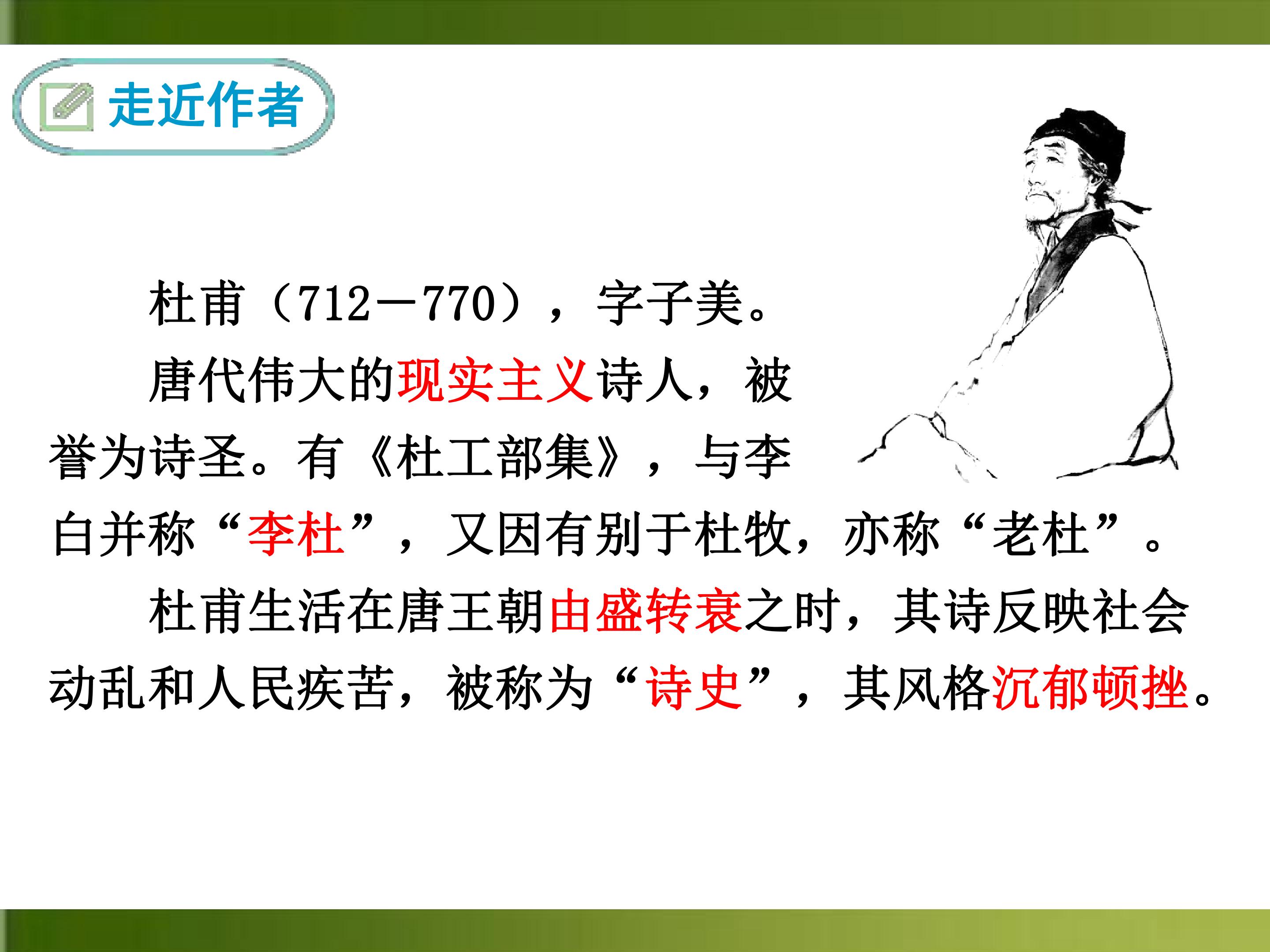 走近作者

杜甫（712—770），字子美。

唐代伟大的现实主义诗人，被誉为诗圣。有《杜工部集》，与李白并称“李杜”，又因有别于杜牧，亦称“老杜”。

杜甫生活在唐王朝由盛转衰之时，其诗反映社会动乱和人民疾苦，被称为“诗史”，其风格沉郁顿挫。